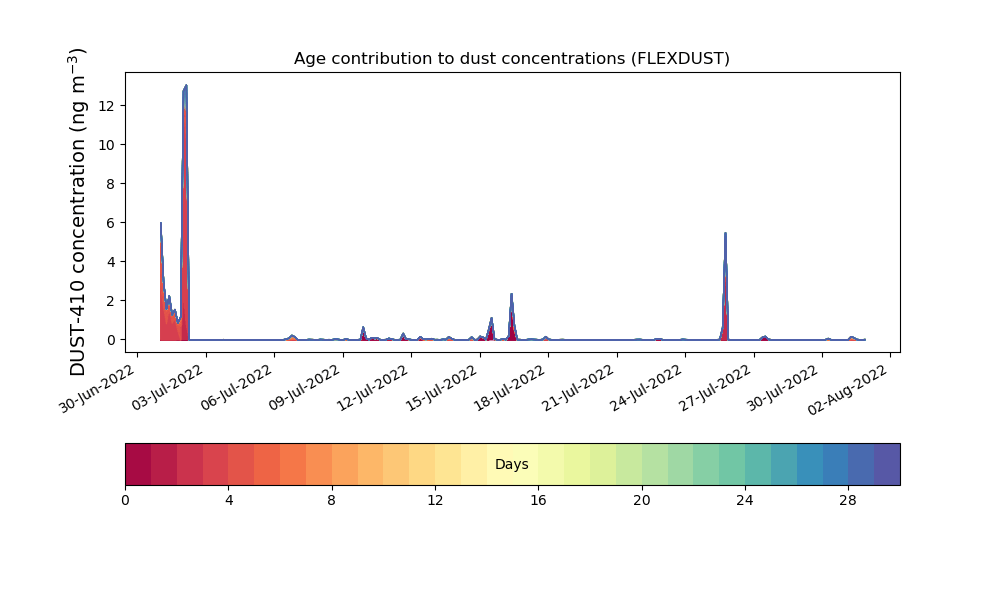 Age contribution to dust concentrations (FLEXDUST)

DUST-410 concentration (ng m$^{-3}$)

12
10
8
6
4
2
0

30-Jun-2022
03-Jul-2022
06-Jul-2022
09-Jul-2022
12-Jul-2022
15-Jul-2022
18-Jul-2022
21-Jul-2022
24-Jul-2022
27-Jul-2022
30-Jul-2022
02-Aug-2022

Days

0
4
8
12
16
20
24
28